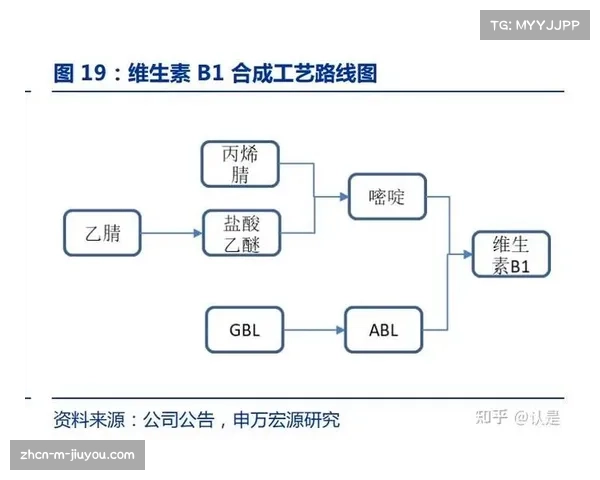 TG: MYYJJPP

图 19：维生素 B1 合成工艺路线图

丙烯腈

乙腈

盐酸乙醚

嘧啶

维生素B1

GBL

ABL

资料来源：公司公告，申万宏源研究

知乎 @认是

zhcn-m-jiuyou.com